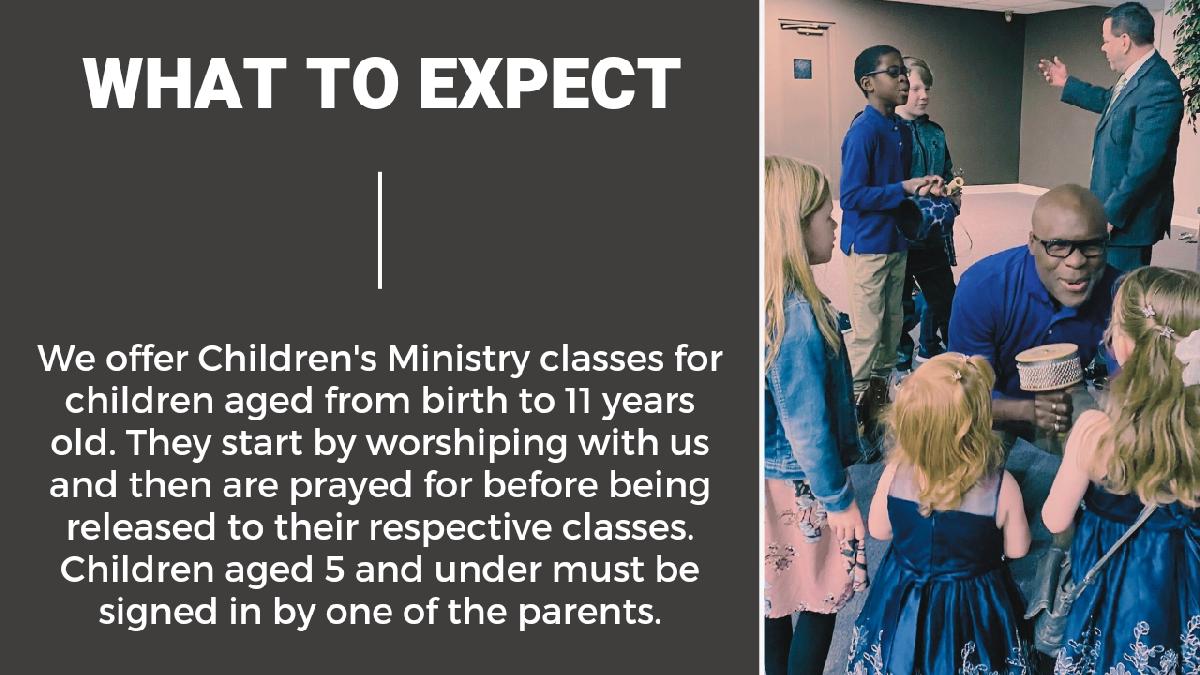 WHAT TO EXPECT

We offer Children's Ministry classes for children aged from birth to 11 years old. They start by worshiping with us and then are prayed for before being released to their respective classes. Children aged 5 and under must be signed in by one of the parents.